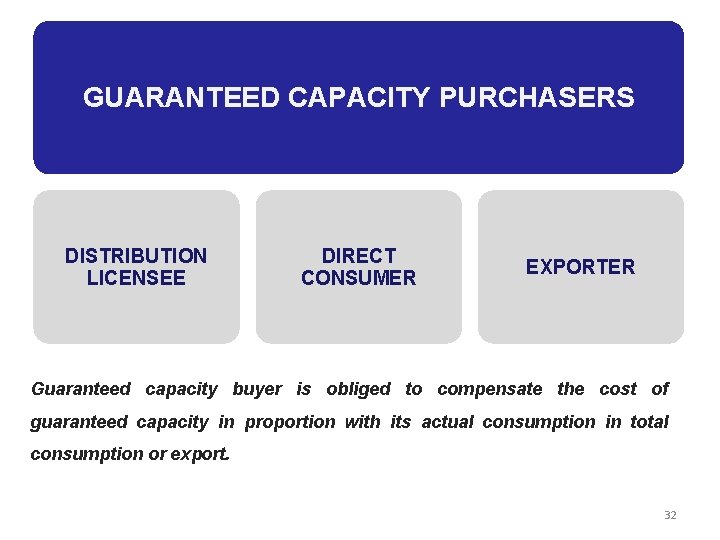 GUARANTEED CAPACITY PURCHASERS

DISTRIBUTION LICENSEE

DIRECT CONSUMER

EXPORTER

Guaranteed capacity buyer is obliged to compensate the cost of guaranteed capacity in proportion with its actual consumption in total consumption or export.

32